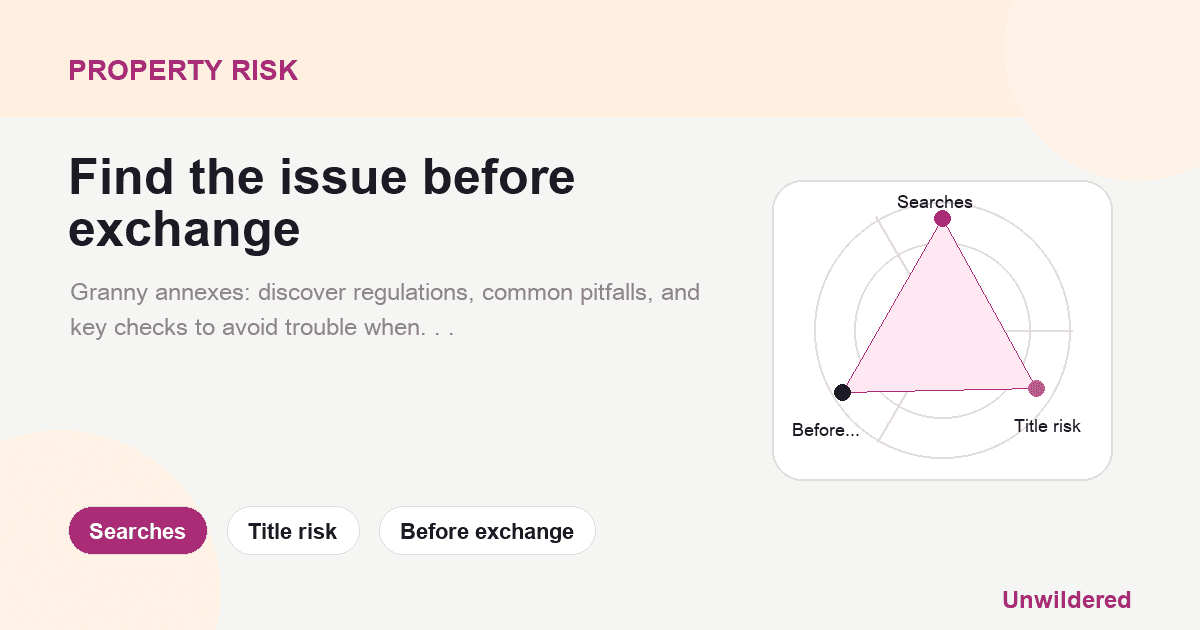 PROPERTY RISK

Find the issue before exchange

Granny annexes: discover regulations, common pitfalls, and key checks to avoid trouble when. . .

Searches

Title risk

Before...

Searches

Title risk

Before exchange

Unwildered